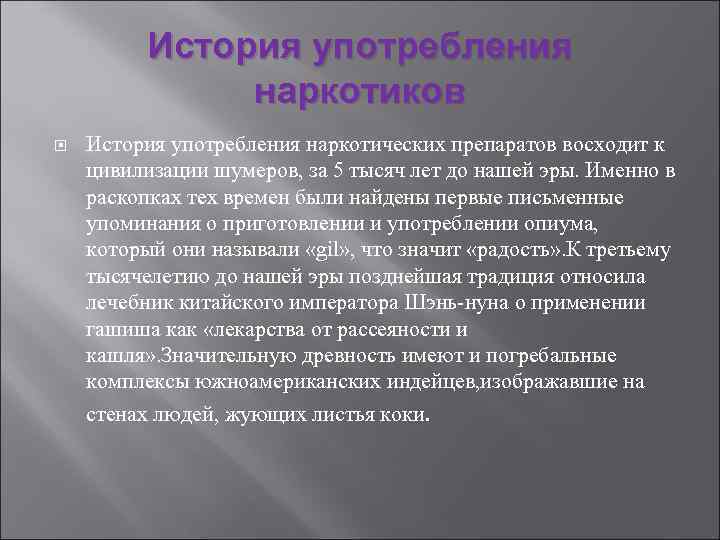 История употребления наркотиков

История употребления наркотических препаратов восходит к цивилизации шумеров, за 5 тысяч лет до нашей эры. Именно в раскопках тех времен были найдены первые письменные упоминания о приготовлении и употреблении опиума, который они называли «gil», что значит «радость».К третьему тысячелетию до нашей эры позднейшая традиция относила лечебник китайского императора Шэнь-нуна о применении гашиша как «лекарства от рассеяности и кашля».Значительную древность имеют и погребальные комплексы южноамериканских индейцев,изображавшие на стенах людей, жующих листья коки.